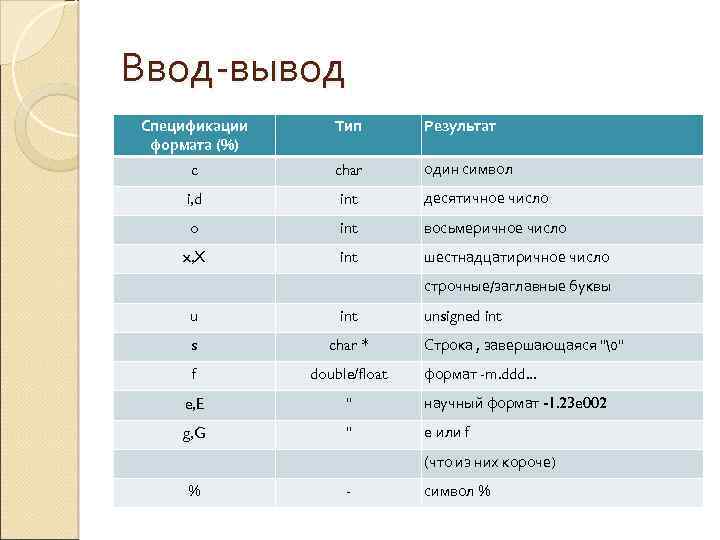 Ввод-вывод

| Спецификации формата (%) | Тип | Результат |
|---|---|---|
| c | char | один символ |
| i,d | int | десятичное число |
| o | int | восьмеричное число |
| x,X | int | шестнадцатиричное число |
| | | строчные/заглавные буквы |
| u | int | unsigned int |
| s | char * | Строка , завершающаяся "\0" |
| f | double/float | формат -m.ddd... |
| e,E | " | научный формат -1.23e002 |
| g,G | " | e или f |
| | | (что из них короче) |
| % | - | символ % |